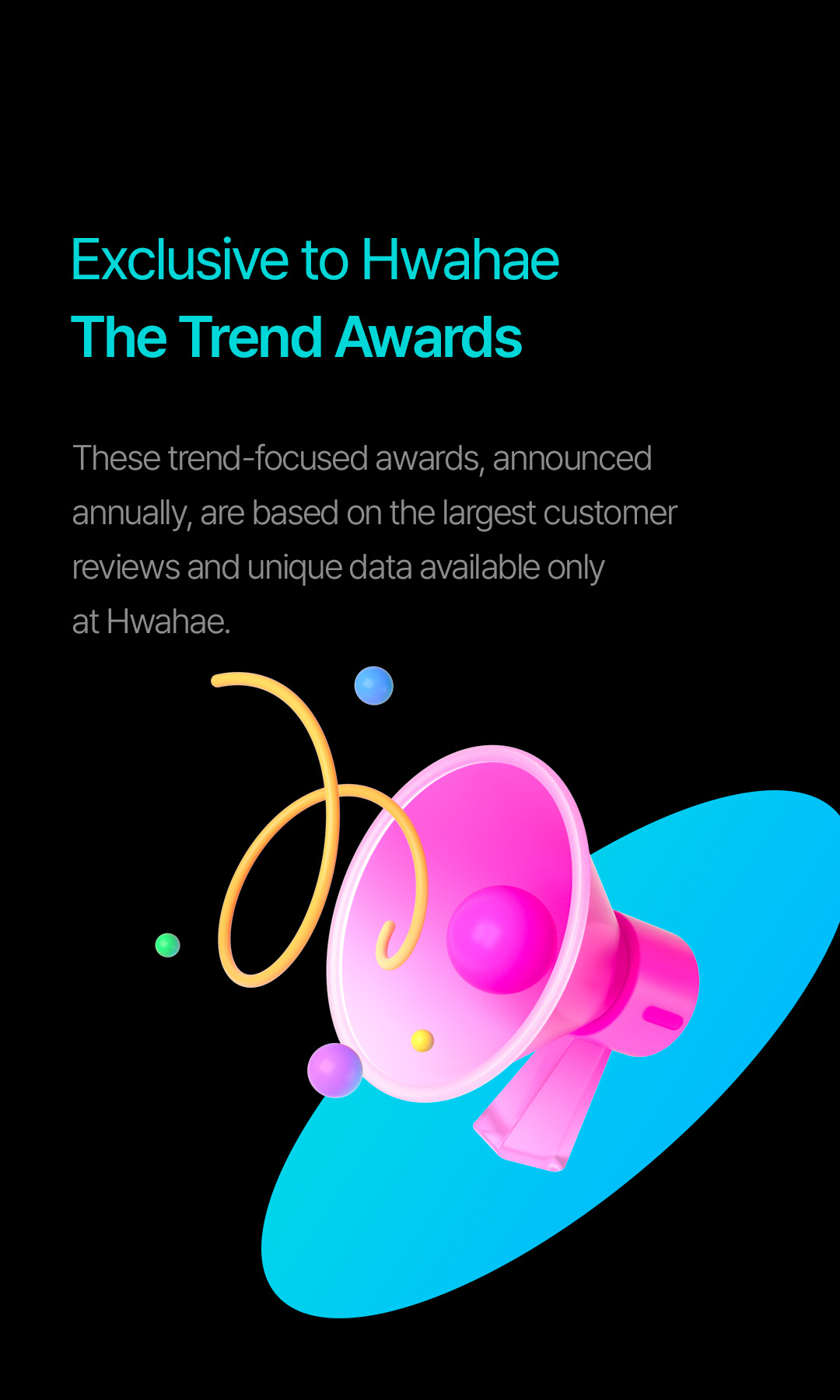 Exclusive to Hwahae
The Trend Awards

These trend-focused awards, announced annually, are based on the largest customer reviews and unique data available only at Hwahae.